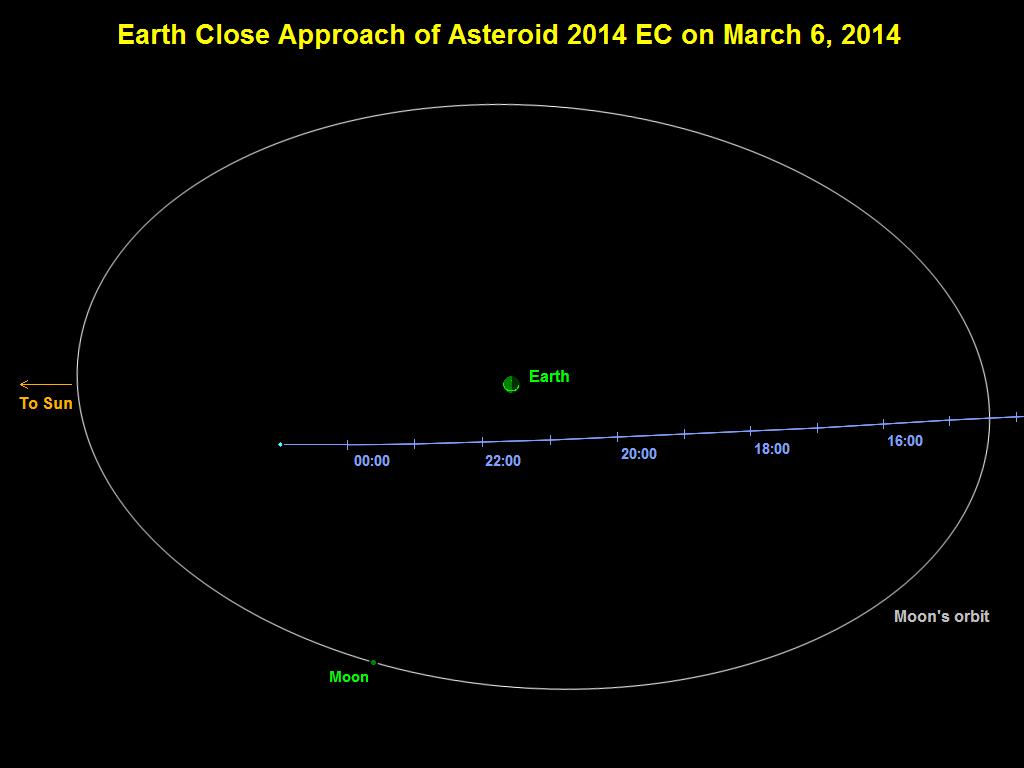 Earth Close Approach of Asteroid 2014 EC on March 6, 2014

Earth

To Sun

00:00

22:00

20:00

18:00

16:00

Moon's orbit

Moon